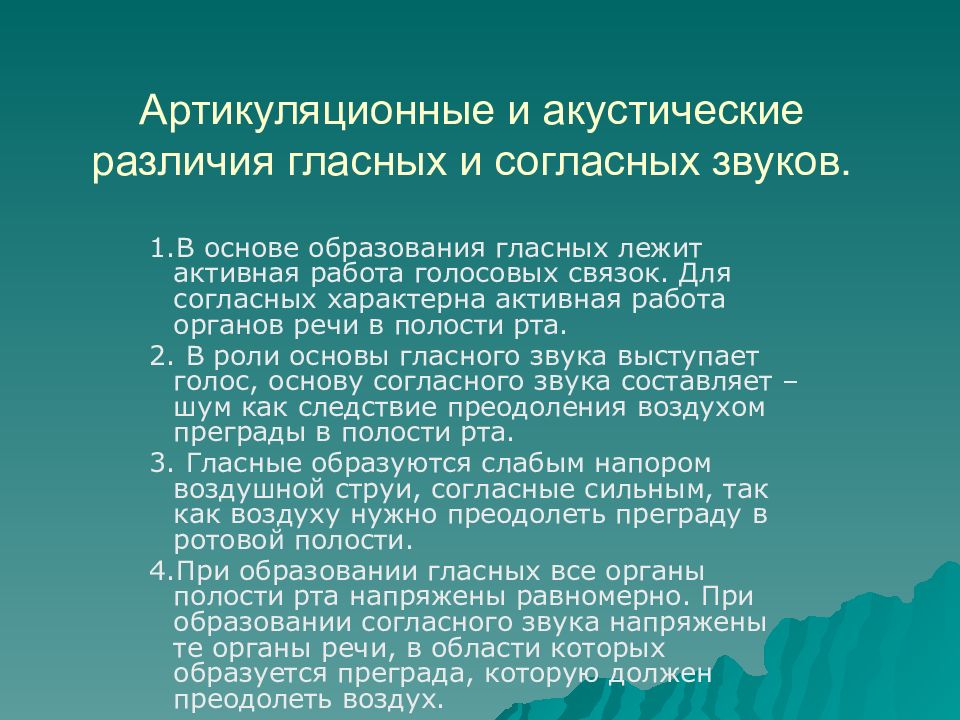 Артикуляционные и акустические различия гласных и согласных звуков.

1.В основе образования гласных лежит активная работа голосовых связок. Для согласных характерна активная работа органов речи в полости рта.

2. В роли основы гласного звука выступает голос, основу согласного звука составляет – шум как следствие преодоления воздухом преграды в полости рта.

3. Гласные образуются слабым напором воздушной струи, согласные сильным, так как воздуху нужно преодолеть преграду в ротовой полости.

4.При образовании гласных все органы полости рта напряжены равномерно. При образовании согласного звука напряжены те органы речи, в области которых образуется преграда, которую должен преодолеть воздух.